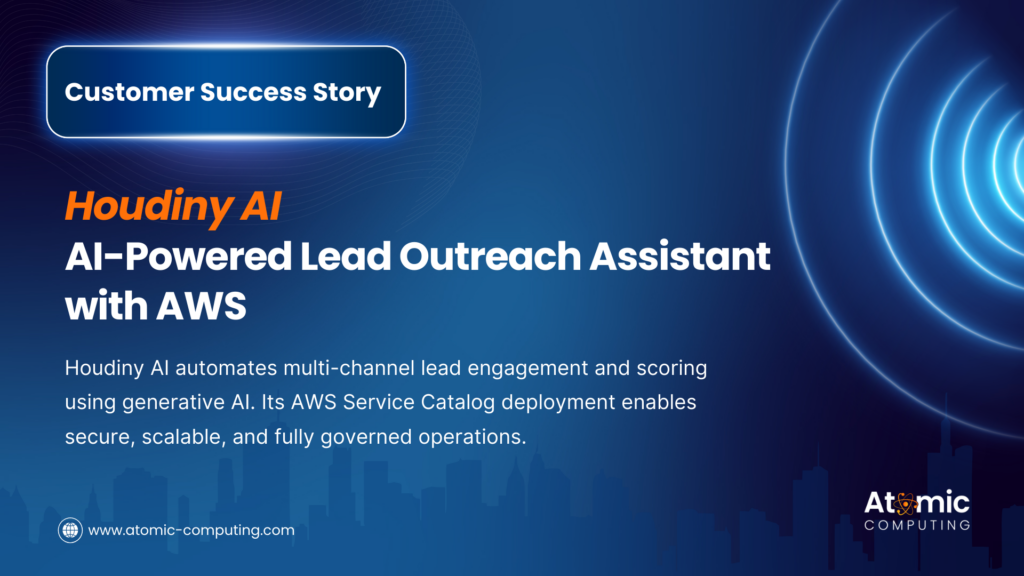 Customer Success Story

Houdiny AI
AI-Powered Lead Outreach Assistant with AWS

Houdiny AI automates multi-channel lead engagement and scoring using generative AI. Its AWS Service Catalog deployment enables secure, scalable, and fully governed operations.

www.atomic-computing.com

Atomic
COMPUTING